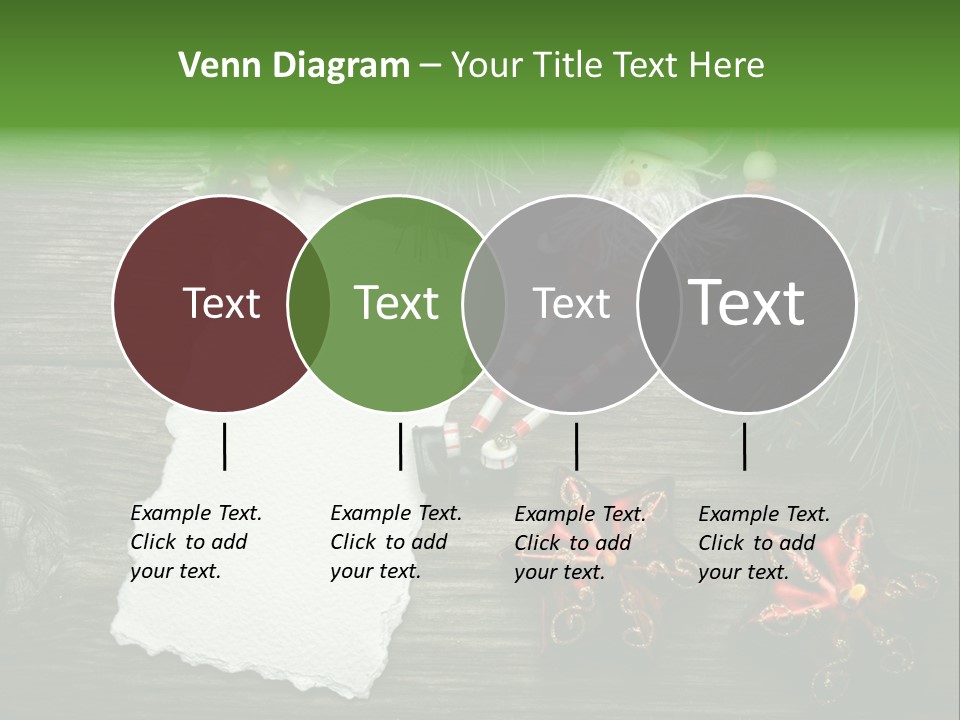 Venn Diagram – Your Title Text Here

Text

Text

Text

Text

Example Text. Click to add your text.

Example Text. Click to add your text.

Example Text. Click to add your text.

Example Text. Click to add your text.